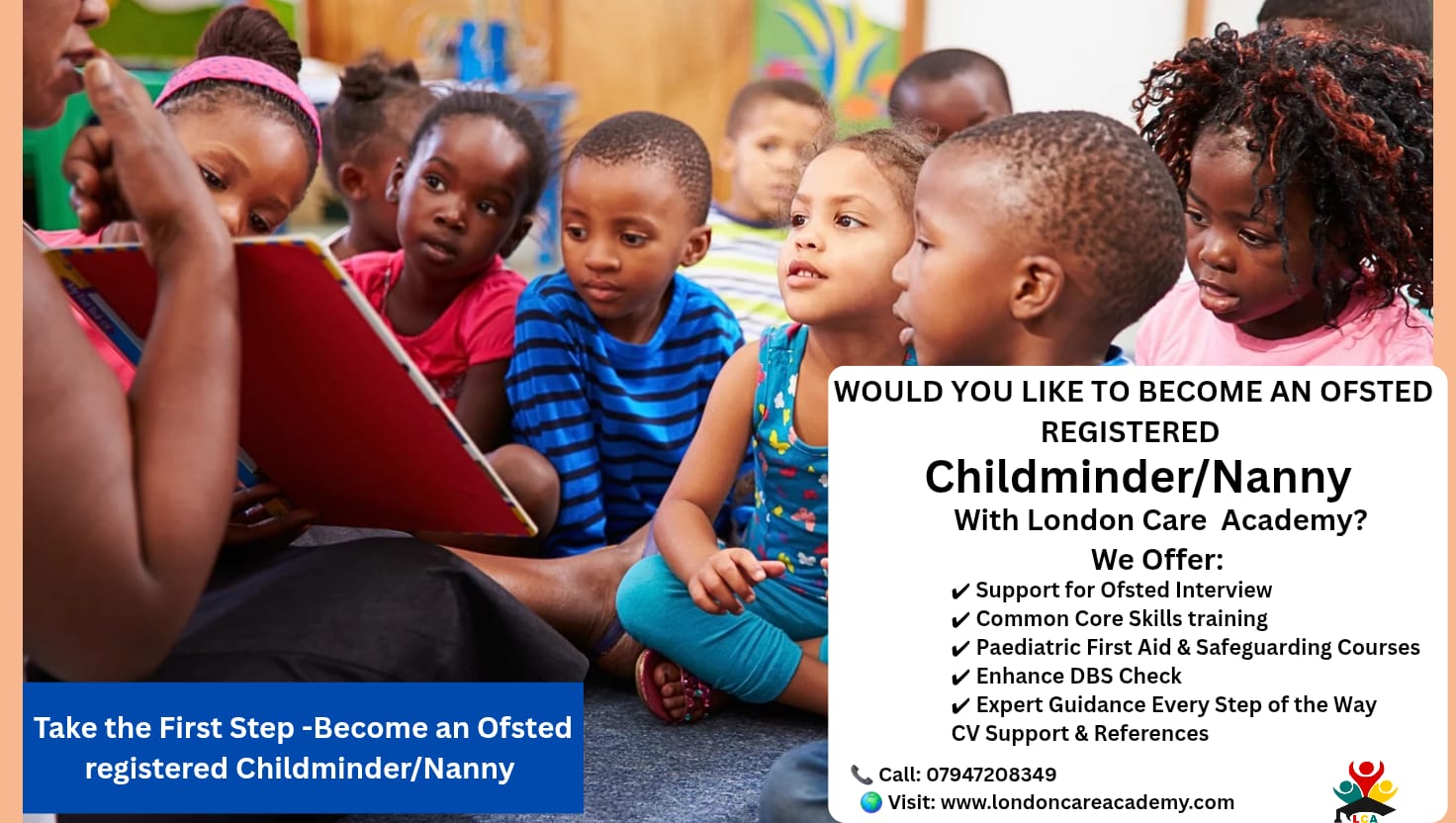 WOULD YOU LIKE TO BECOME AN OFSTED REGISTERED

Childminder/Nanny

With London Care Academy?

We Offer:

✔ Support for Ofsted Interview
✔ Common Core Skills training
✔ Paediatric First Aid & Safeguarding Courses
✔ Enhance DBS Check
✔ Expert Guidance Every Step of the Way
CV Support & References

📞 Call: 07947208349
🌍 Visit: www.londoncareacademy.com

LCA

Take the First Step -Become an Ofsted registered Childminder/Nanny